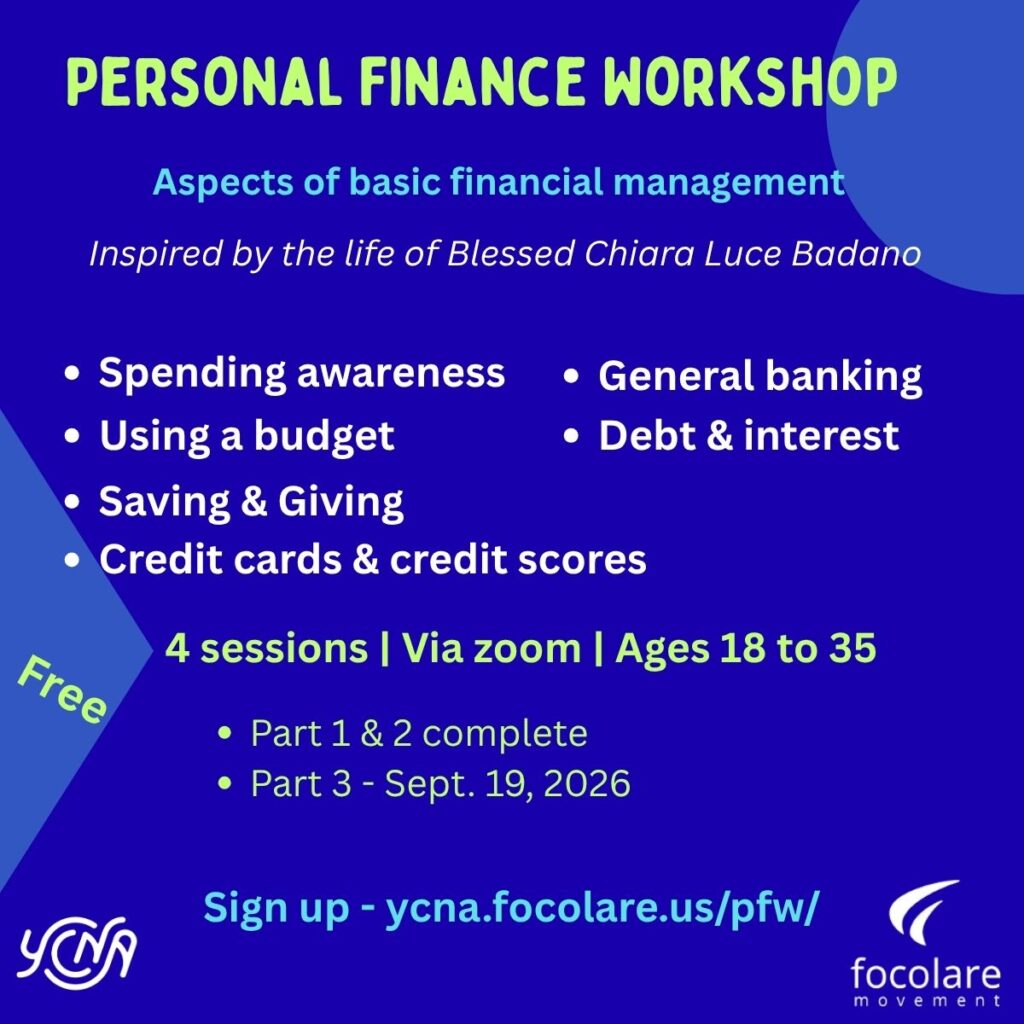 PERSONAL FINANCE WORKSHOP

Aspects of basic financial management

Inspired by the life of Blessed Chiara Luce Badano

• Spending awareness
• Using a budget
• Saving & Giving
• Credit cards & credit scores

• General banking
• Debt & interest

Free

4 sessions | Via zoom | Ages 18 to 35

• Part 1 & 2 complete
• Part 3 - Sept. 19, 2026

Sign up - ycna.focolare.us/pfw/

YCNA

focolare
movement